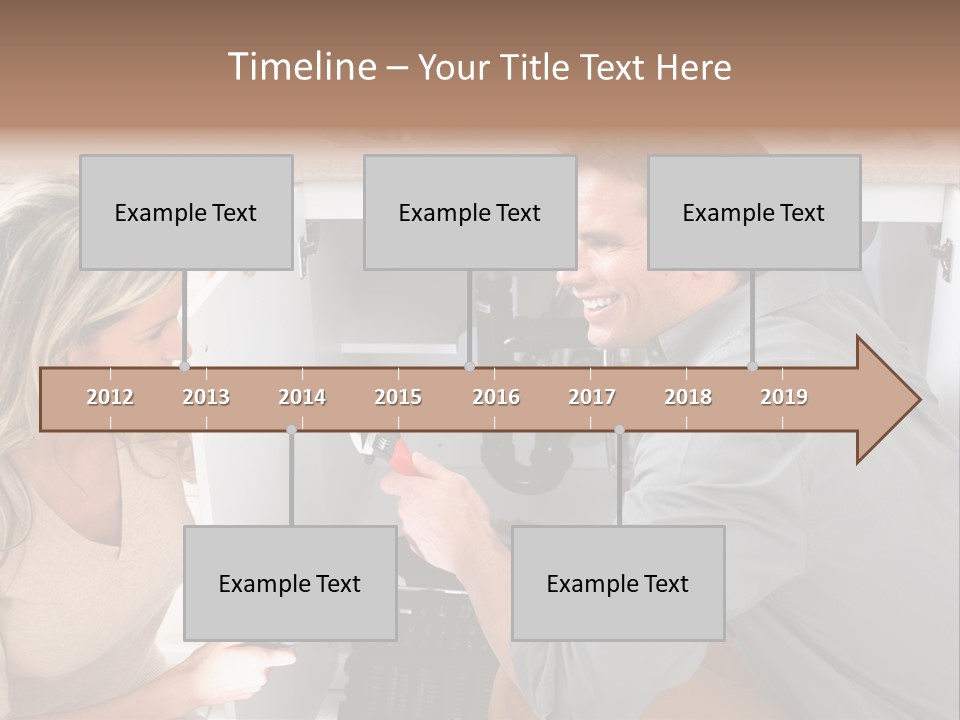 Timeline – Your Title Text Here

Example Text

Example Text

Example Text

2012 2013 2014 2015 2016 2017 2018 2019

Example Text

Example Text